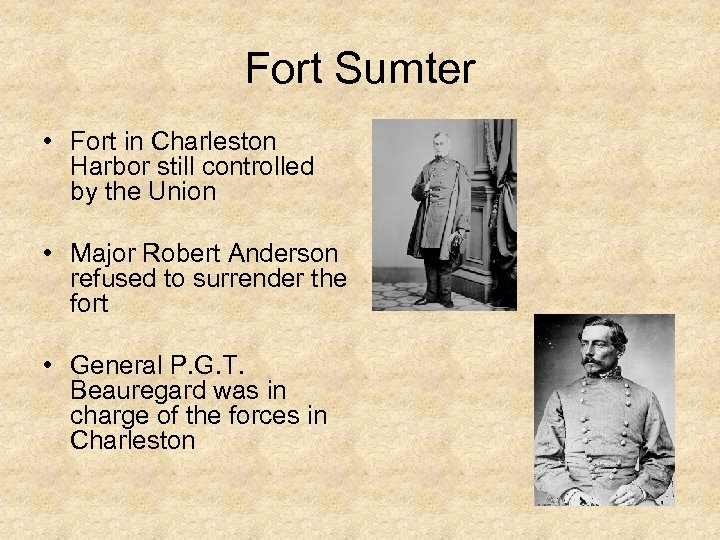 Fort Sumter

• Fort in Charleston Harbor still controlled by the Union

• Major Robert Anderson refused to surrender the fort

• General P.G.T. Beauregard was in charge of the forces in Charleston